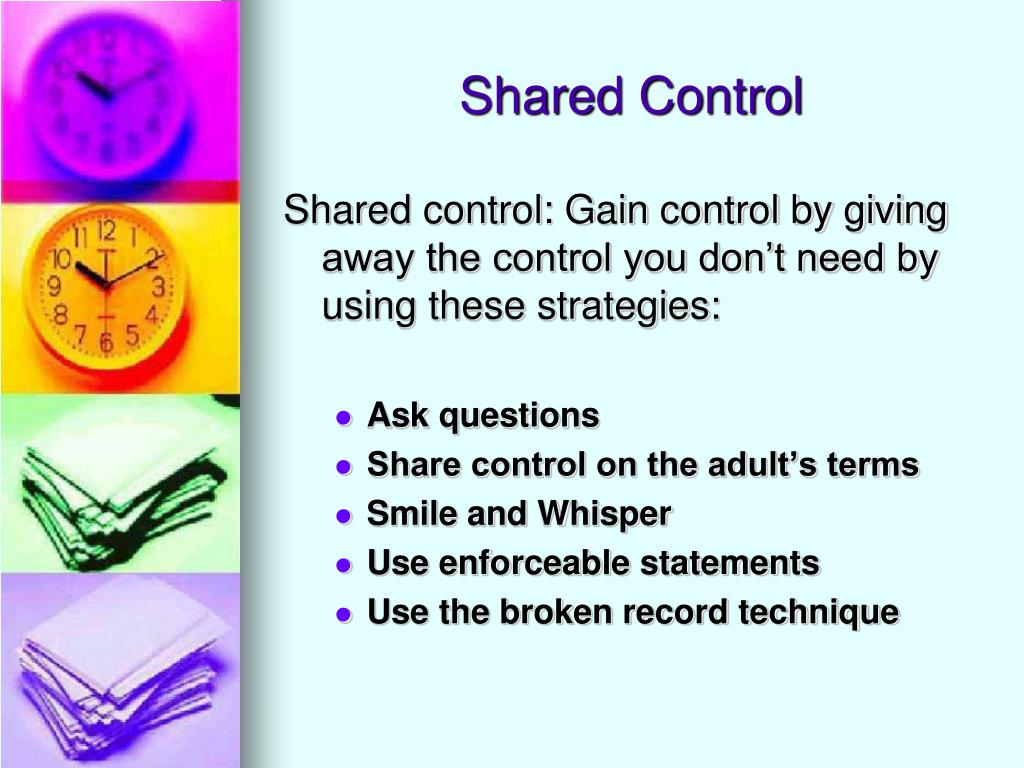 Shared Control

Shared control: Gain control by giving away the control you don’t need by using these strategies:

- Ask questions
- Share control on the adult’s terms
- Smile and Whisper
- Use enforceable statements
- Use the broken record technique